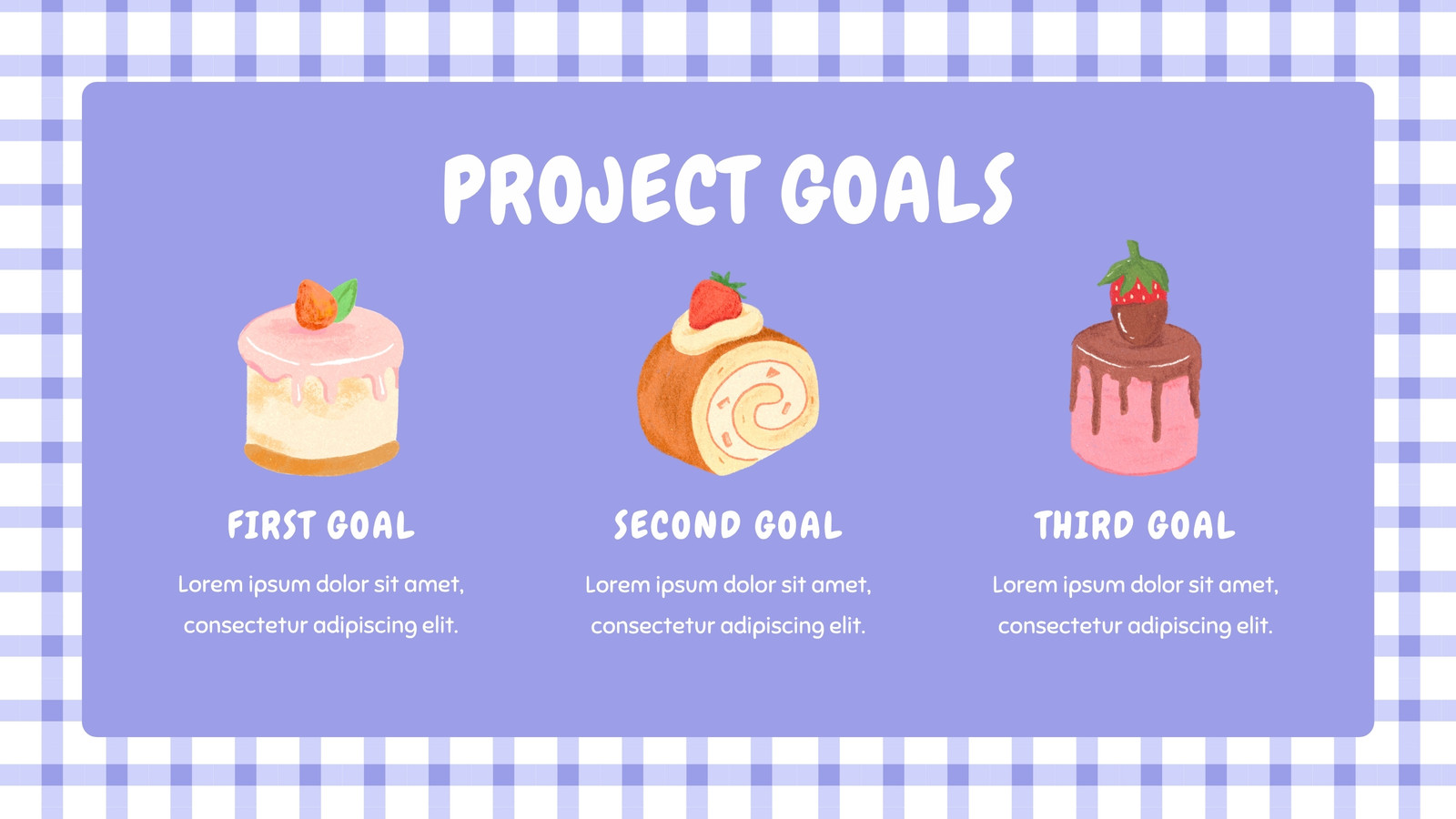 PROJECT GOALS

FIRST GOAL

Lorem ipsum dolor sit amet, consectetur adipiscing elit.

SECOND GOAL

Lorem ipsum dolor sit amet, consectetur adipiscing elit.

THIRD GOAL

Lorem ipsum dolor sit amet, consectetur adipiscing elit.